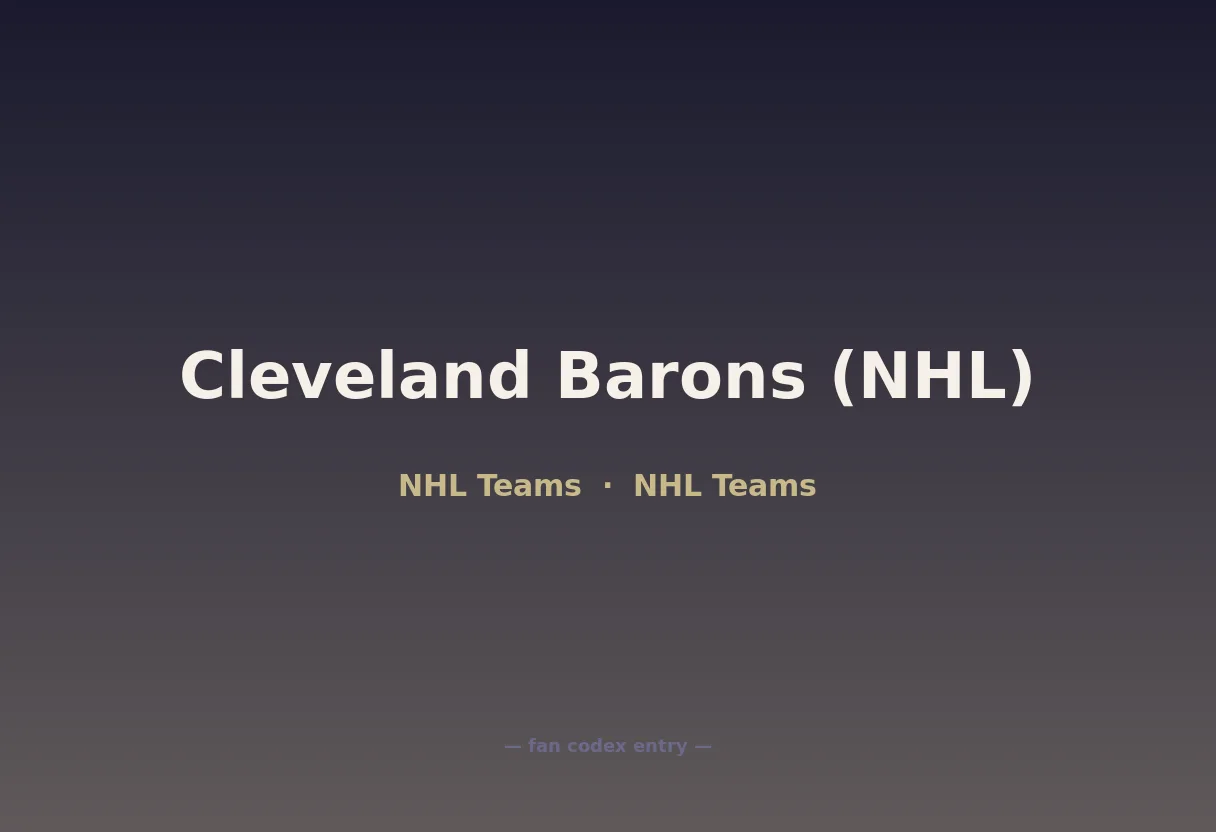 Cleveland Barons (NHL)

NHL Teams · NHL Teams

— fan codex entry —